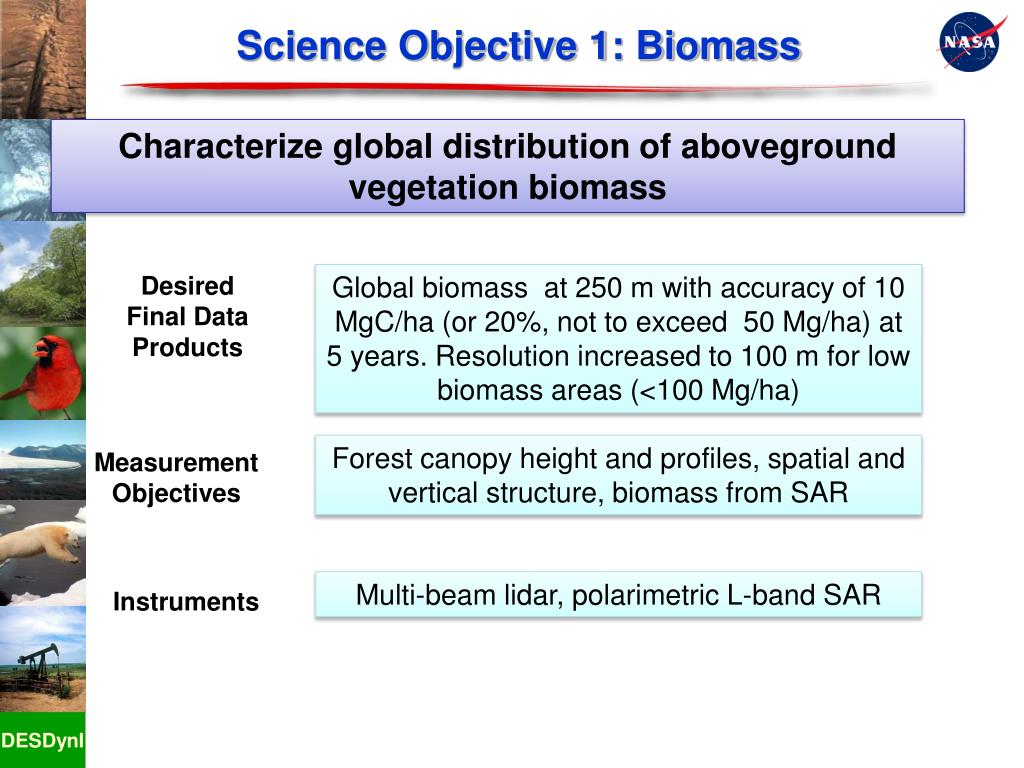 Science Objective 1: Biomass

NASA

Characterize global distribution of aboveground vegetation biomass

Desired Final Data Products

Global biomass at 250 m with accuracy of 10 MgC/ha (or 20%, not to exceed 50 Mg/ha) at 5 years. Resolution increased to 100 m for low biomass areas (<100 Mg/ha)

Measurement Objectives

Forest canopy height and profiles, spatial and vertical structure, biomass from SAR

Instruments

Multi-beam lidar, polarimetric L-band SAR

DESDynI